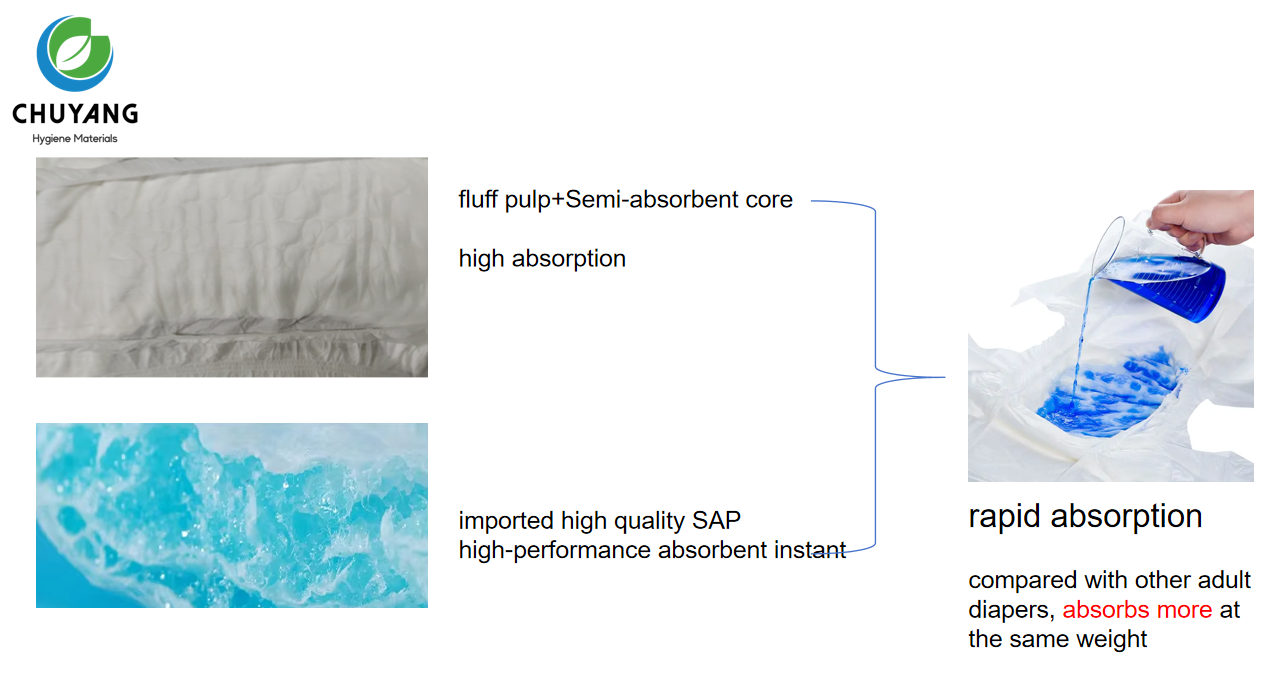 CHUYANG
Hygiene Materials

fluff pulp+Semi-absorbent core

high absorption

imported high quality SAP
high-performance absorbent instant

rapid absorption

compared with other adult diapers, absorbs more at the same weight